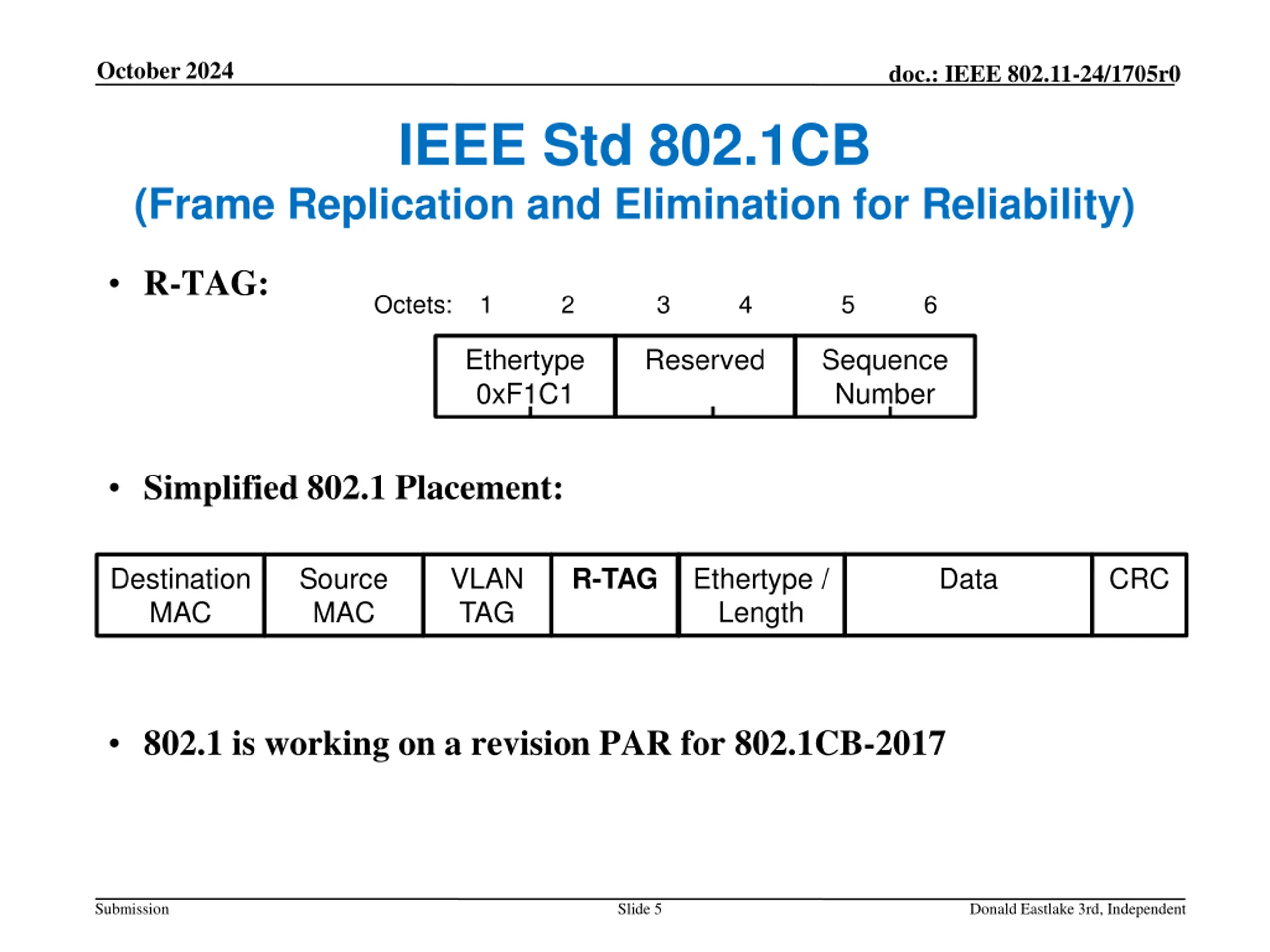 October 2024

doc.: IEEE 802.11-24/1705r0

IEEE Std 802.1CB
(Frame Replication and Elimination for Reliability)

• R-TAG:

Octets: 1 2 3 4 5 6

| Ethertype 0xF1C1 | Reserved | Sequence Number |
|---|---|---|

• Simplified 802.1 Placement:

| Destination MAC | Source MAC | VLAN TAG | R-TAG | Ethertype / Length | Data | CRC |
|---|---|---|---|---|---|---|

• 802.1 is working on a revision PAR for 802.1CB-2017

Submission

Slide 5

Donald Eastlake 3rd, Independent